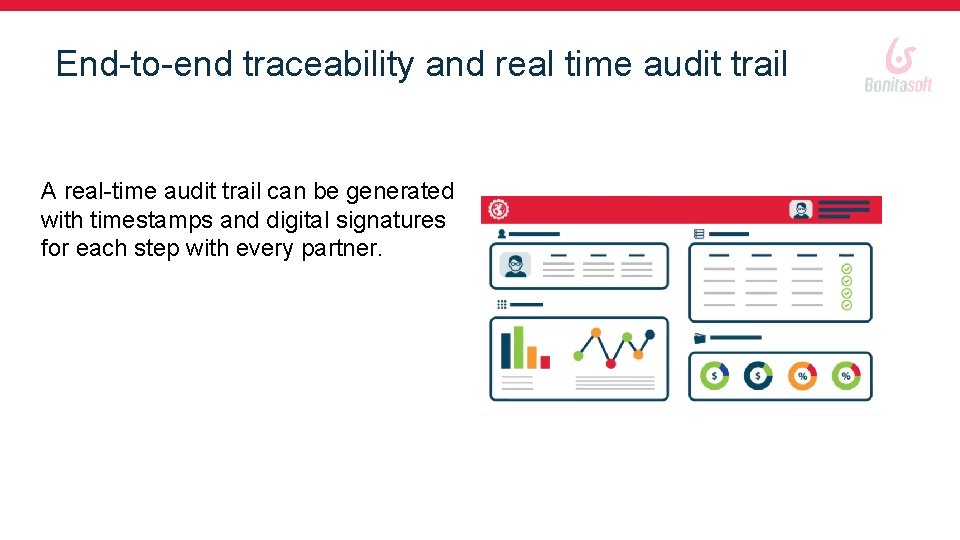 End-to-end traceability and real time audit trail

Bonitasoft

A real-time audit trail can be generated with timestamps and digital signatures for each step with every partner.

$ $ % %